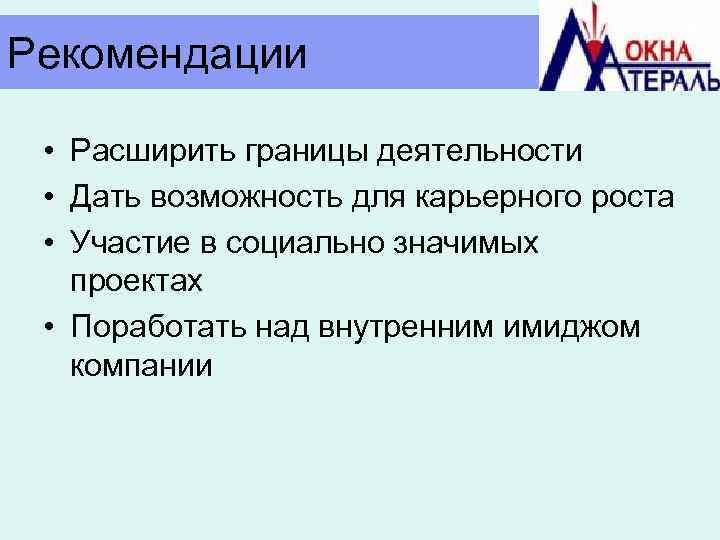 Рекомендации

ОКНА
ТЕРАЛЬ

• Расширить границы деятельности
• Дать возможность для карьерного роста
• Участие в социально значимых проектах
• Поработать над внутренним имиджом компании